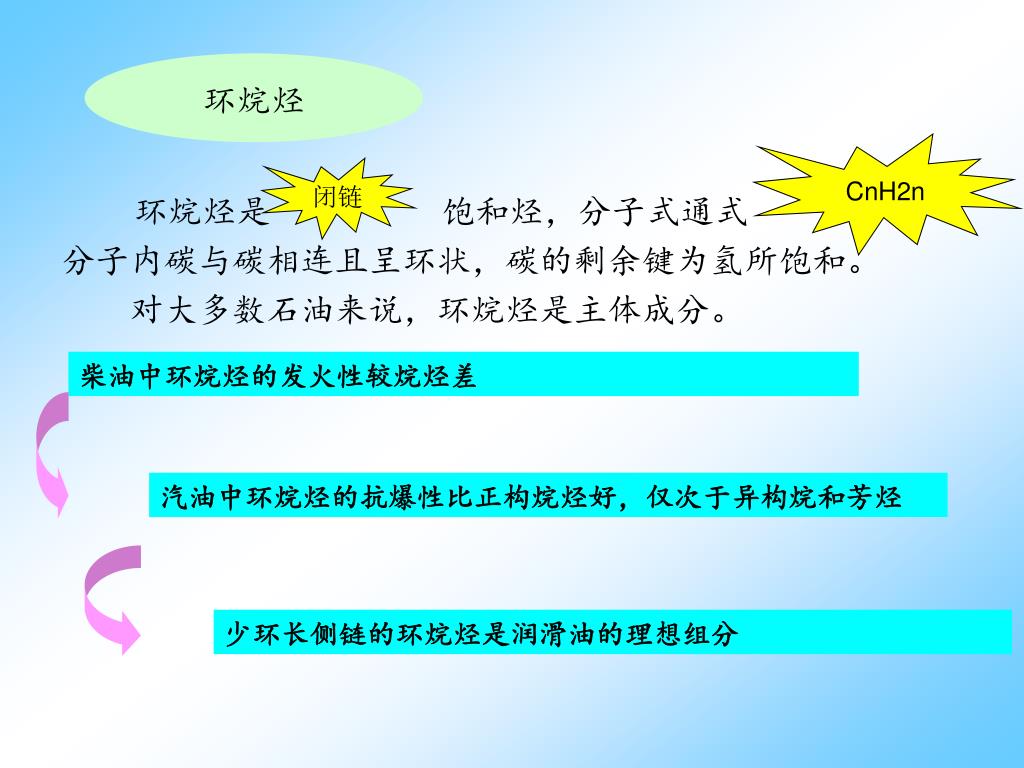 环烷烃

环烷烃是 闭链 饱和烃，分子式通式 CnH2n 分子内碳与碳相连且呈环状，碳的剩余键为氢所饱和。

对大多数石油来说，环烷烃是主体成分。

柴油中环烷烃的发火性较烷烃差

汽油中环烷烃的抗爆性比正构烷烃好，仅次于异构烷和芳烃

少环长侧链的环烷烃是润滑油的理想组分